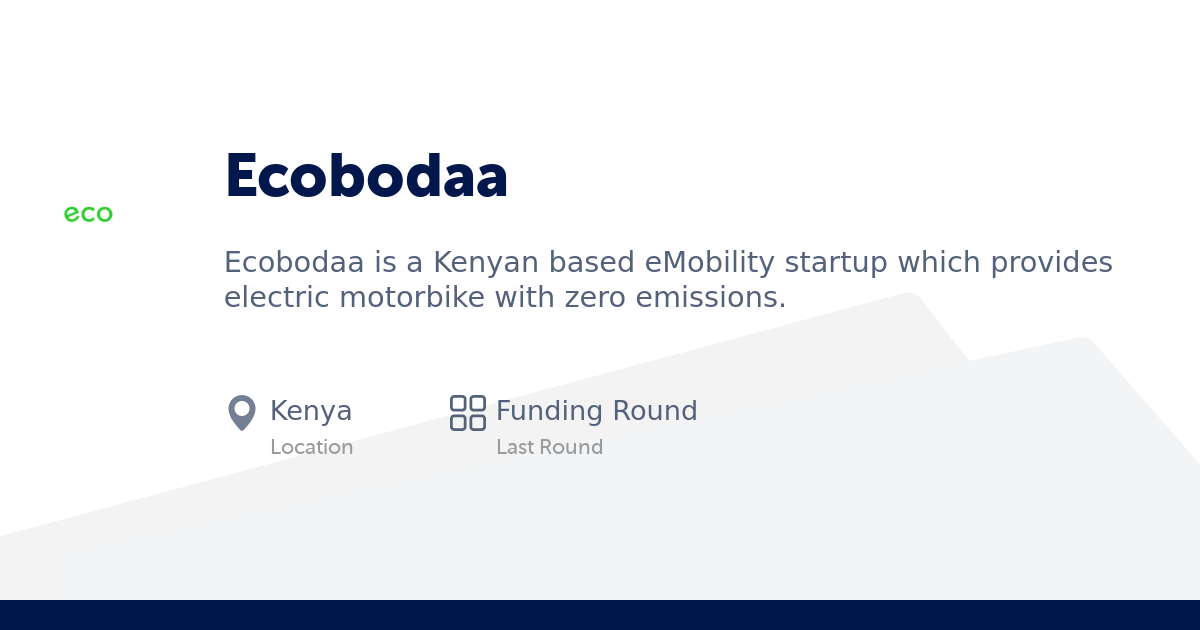 eco

Ecobodaa

Ecobodaa is a Kenyan based eMobility startup which provides electric motorbike with zero emissions.

Kenya
Location

Funding Round
Last Round